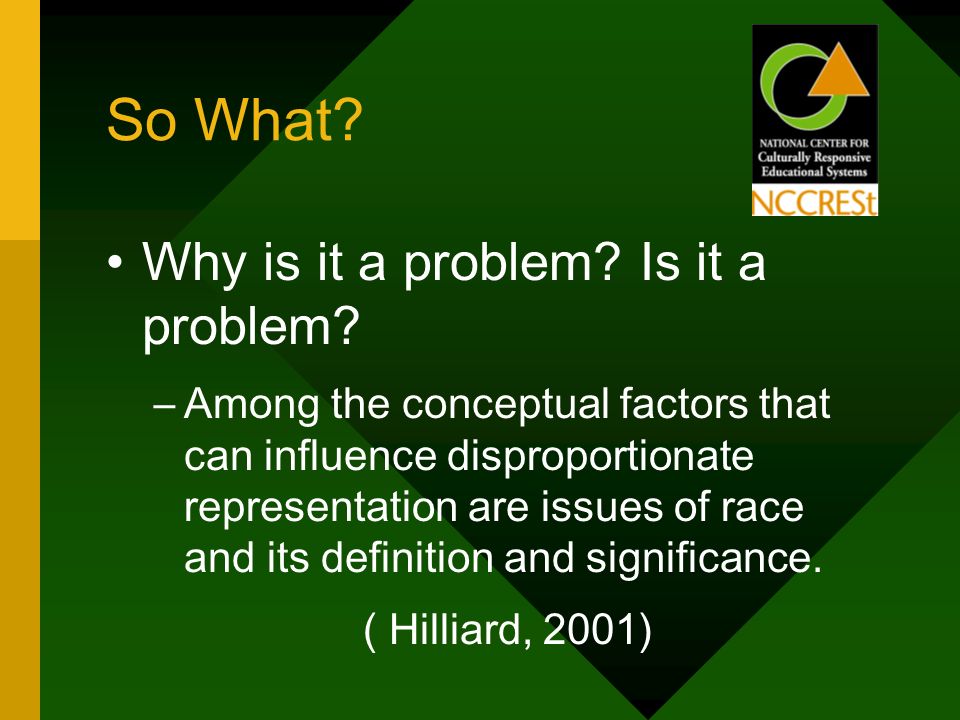 So What?

NATIONAL CENTER FOR
Culturally Responsive
Educational Systems
NCCRESt

• Why is it a problem? Is it a problem?

– Among the conceptual factors that can influence disproportionate representation are issues of race and its definition and significance.

( Hilliard, 2001)